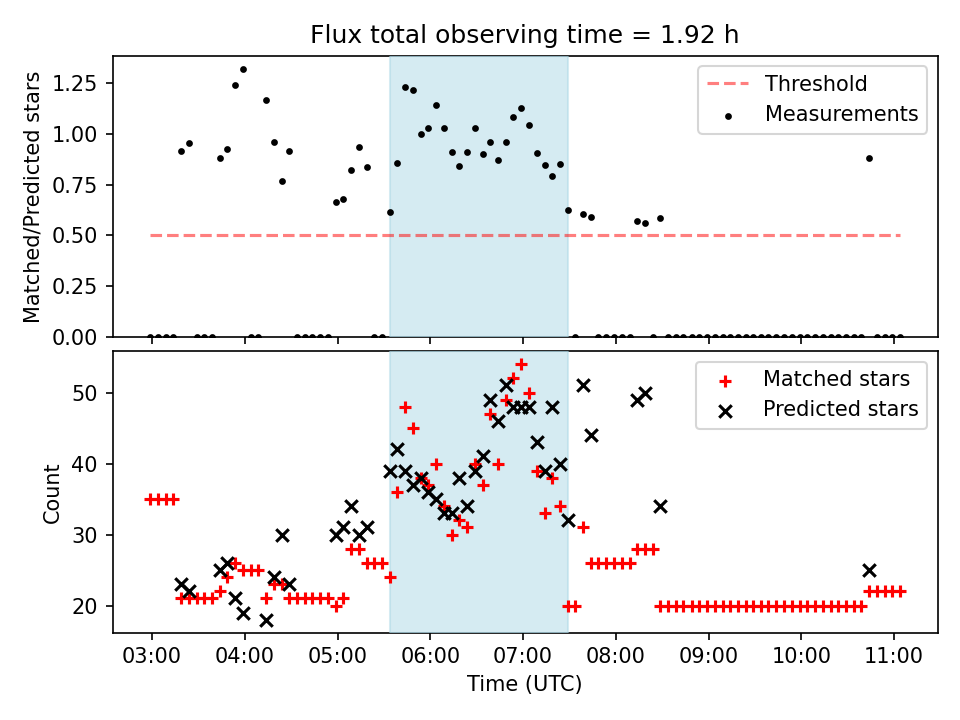 Flux total observing time = 1.92 h

Matched/Predicted stars

1.25
1.00
0.75
0.50
0.25
0.00

Threshold
Measurements

Count

50
40
30
20

Matched stars
Predicted stars

03:00 04:00 05:00 06:00 07:00 08:00 09:00 10:00 11:00

Time (UTC)